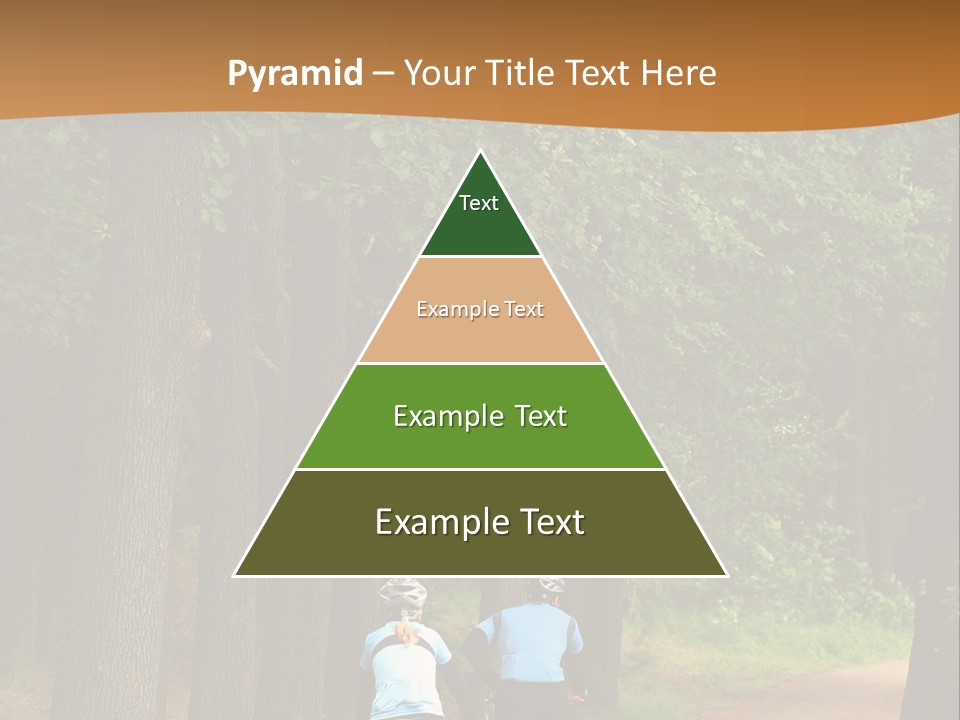 Pyramid – Your Title Text Here

Text

Example Text

Example Text

Example Text